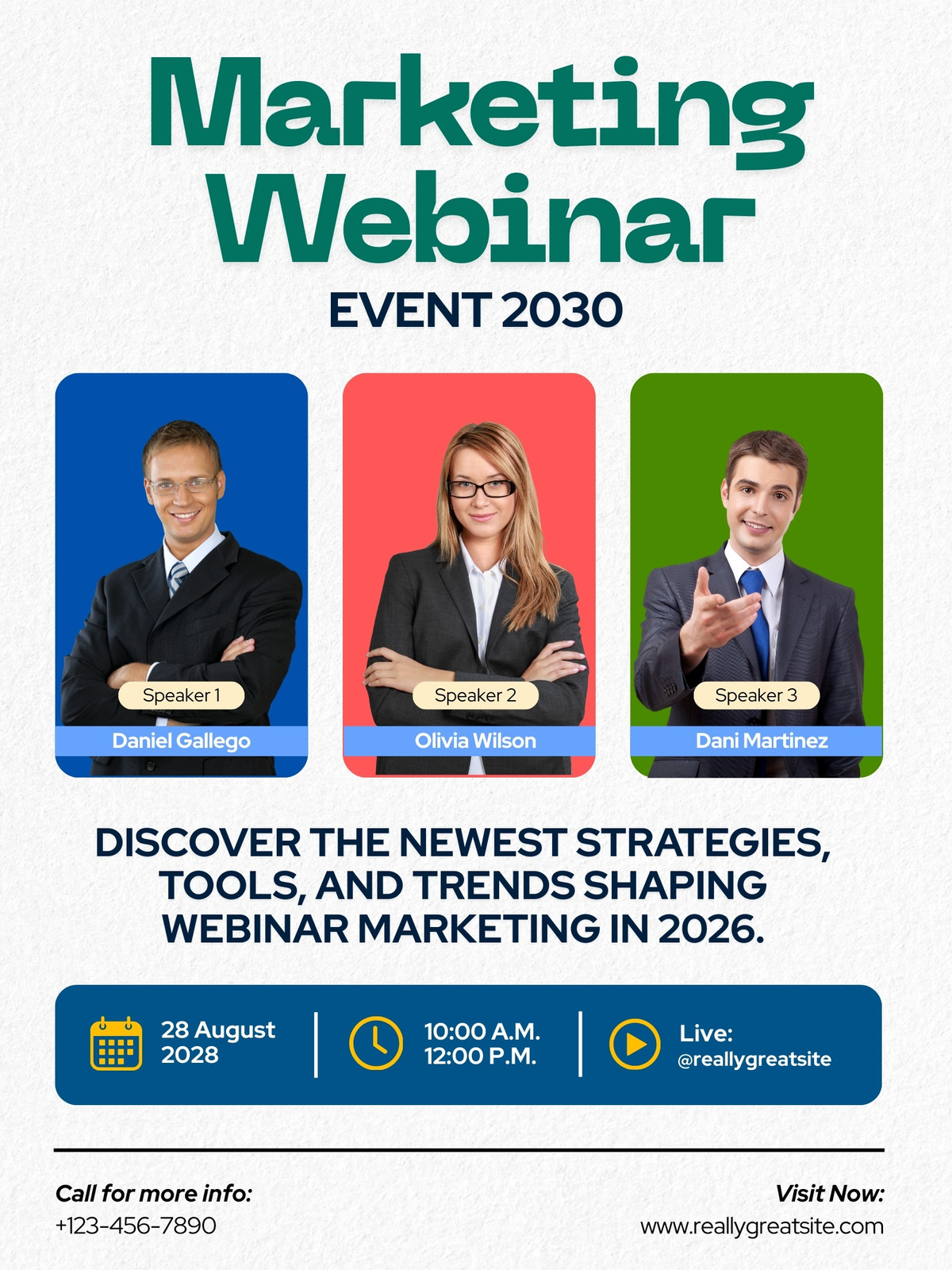 Marketing Webinar

EVENT 2030

Speaker 1
Daniel Gallego

Speaker 2
Olivia Wilson

Speaker 3
Dani Martinez

DISCOVER THE NEWEST STRATEGIES, TOOLS, AND TRENDS SHAPING WEBINAR MARKETING IN 2026.

28 August 2028

10:00 A.M.
12:00 P.M.

Live:
@reallygreatsite

Call for more info:
+123-456-7890

Visit Now:
www.reallygreatsite.com